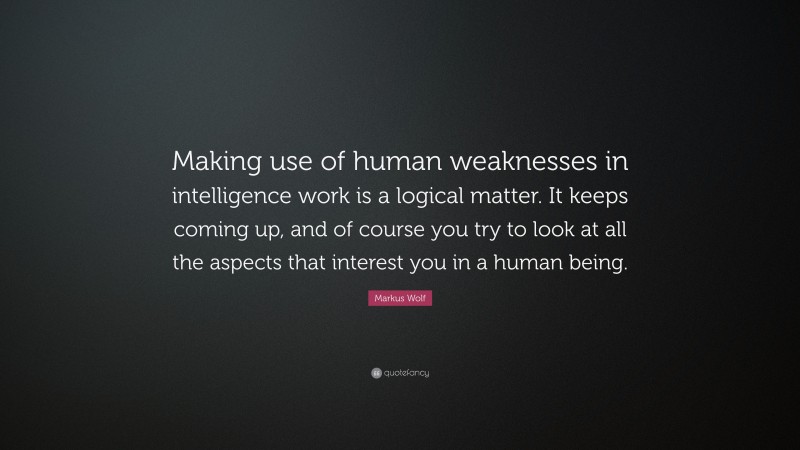 Making use of human weaknesses in intelligence work is a logical matter. It keeps coming up, and of course you try to look at all the aspects that interest you in a human being.

Markus Wolf

quotefancy